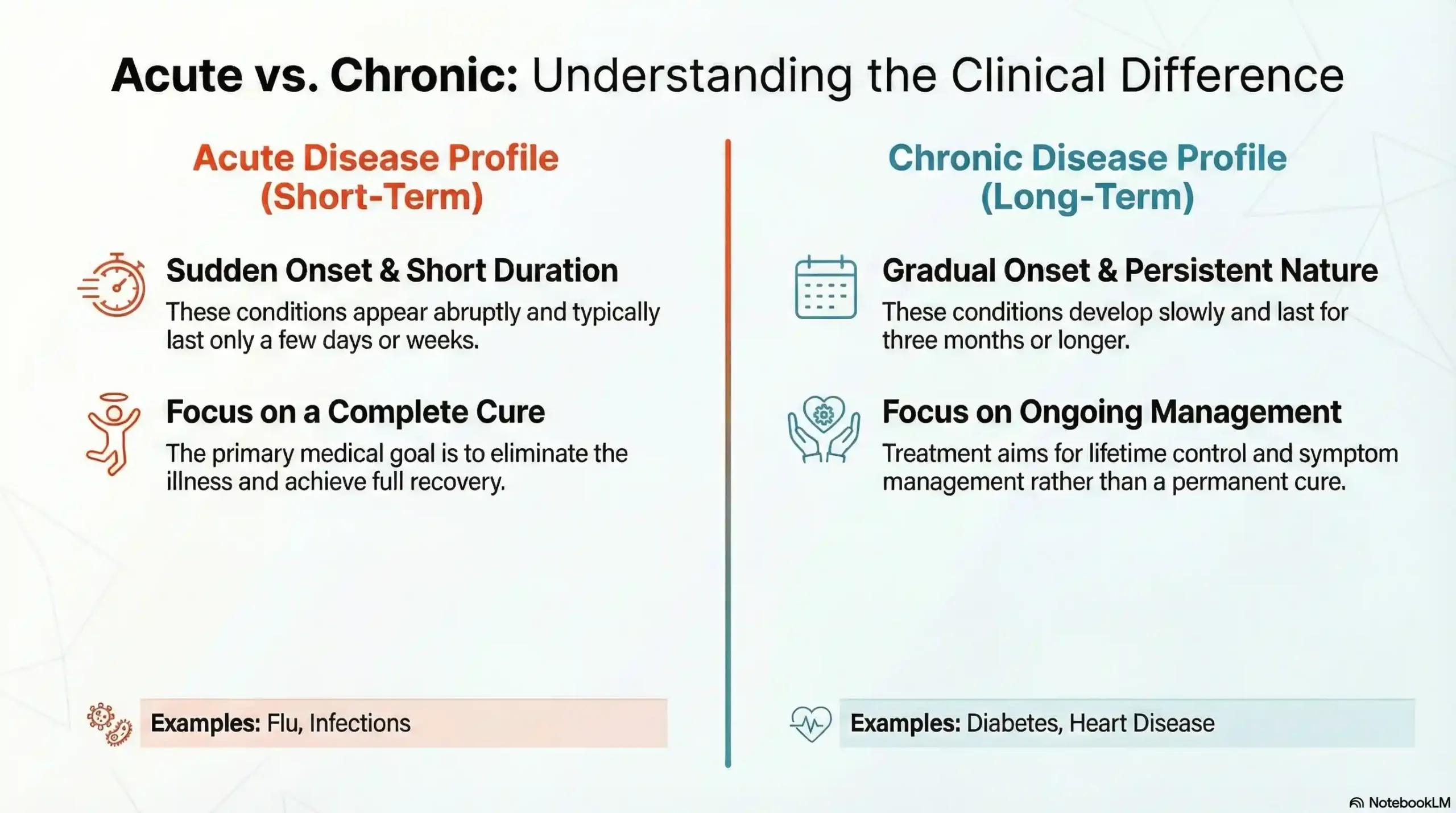 Acute vs. Chronic: Understanding the Clinical Difference

Acute Disease Profile (Short-Term)

Sudden Onset & Short Duration
These conditions appear abruptly and typically last only a few days or weeks.

Focus on a Complete Cure
The primary medical goal is to eliminate the illness and achieve full recovery.

Examples: Flu, Infections

Chronic Disease Profile (Long-Term)

Gradual Onset & Persistent Nature
These conditions develop slowly and last for three months or longer.

Focus on Ongoing Management
Treatment aims for lifetime control and symptom management rather than a permanent cure.

Examples: Diabetes, Heart Disease

NotebookLM